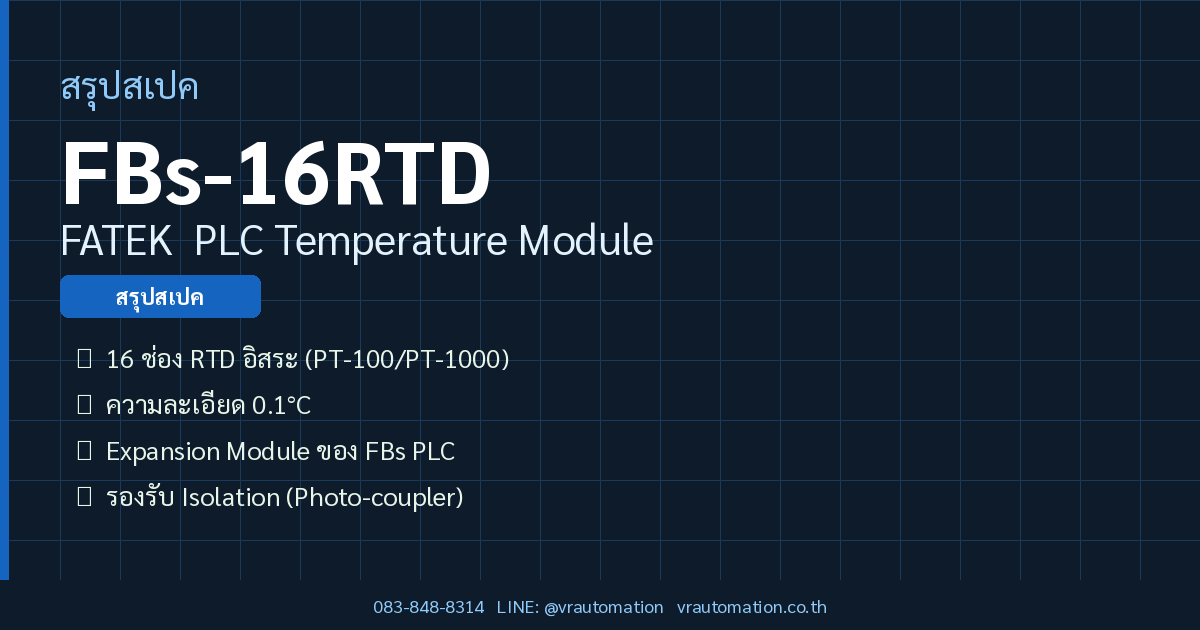 สรุปสเปค

FBs-16RTD

FATEK PLC Temperature Module

สรุปสเปค

16 ช่อง RTD อิสระ (PT-100/PT-1000)

ความละเอียด 0.1°C

Expansion Module ของ FBs PLC

รองรับ Isolation (Photo-coupler)

083-848-8314 LINE: @vrautomation vrautomation.co.th